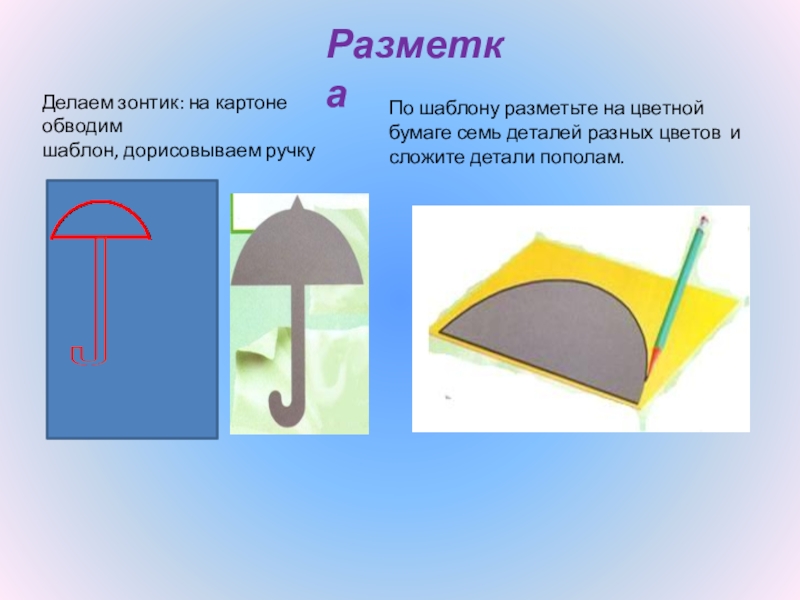 Разметка

Делаем зонтик: на картоне обводим шаблон, дорисовываем ручку

По шаблону разметьте на цветной бумаге семь деталей разных цветов и сложите детали пополам.